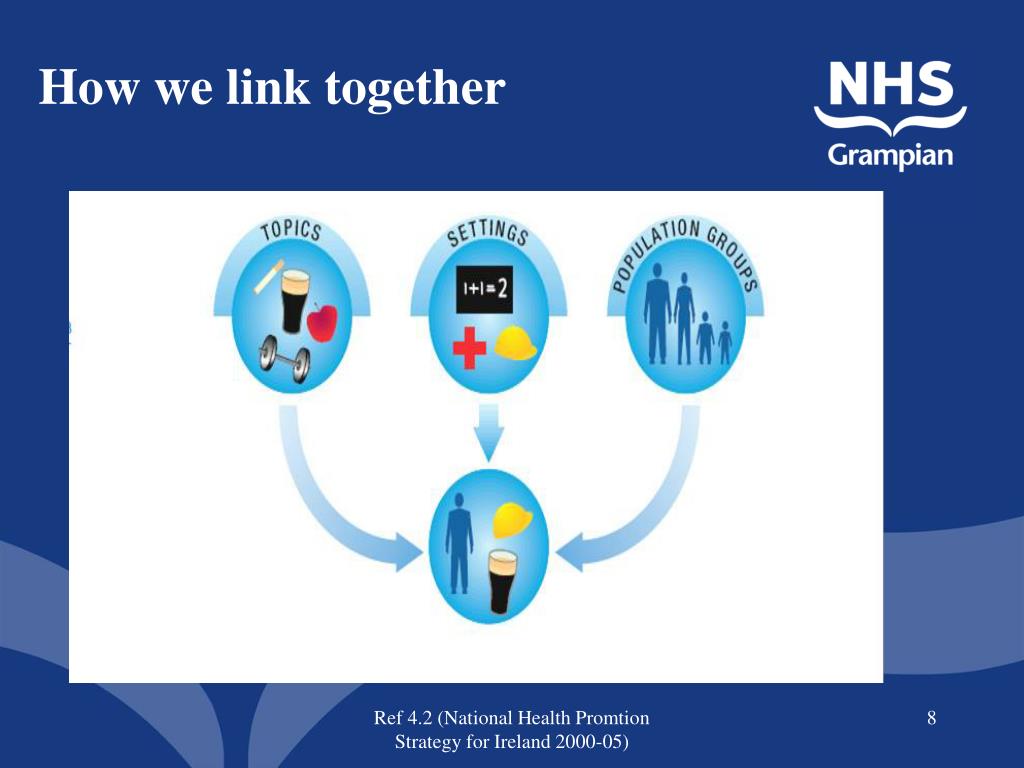 How we link together

NHS
Grampian

TOPICS

SETTINGS

1+1=2

POPULATION GROUPS

Ref 4.2 (National Health Promtion Strategy for Ireland 2000-05)

8